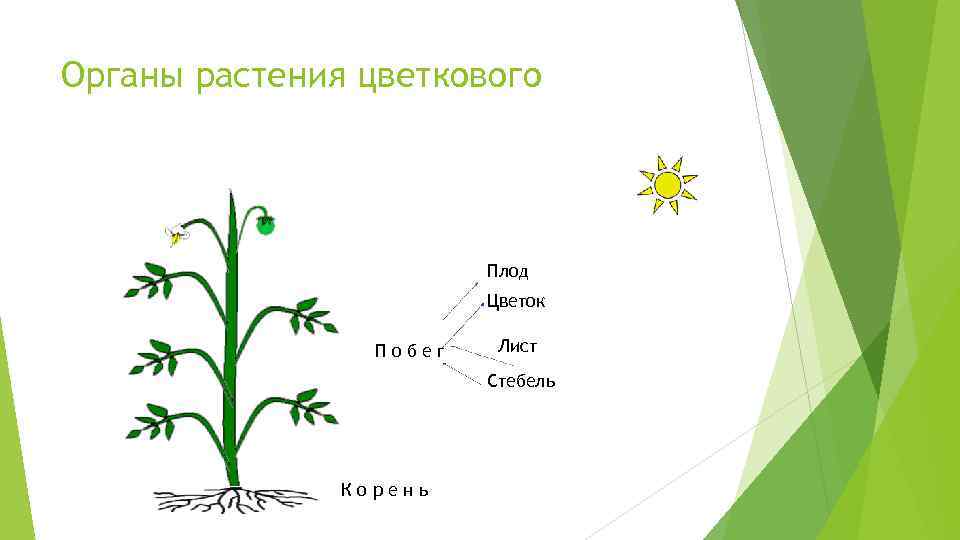 Органы растения цветкового

Плод

Цветок

Побег

Лист

Стебель

Корень